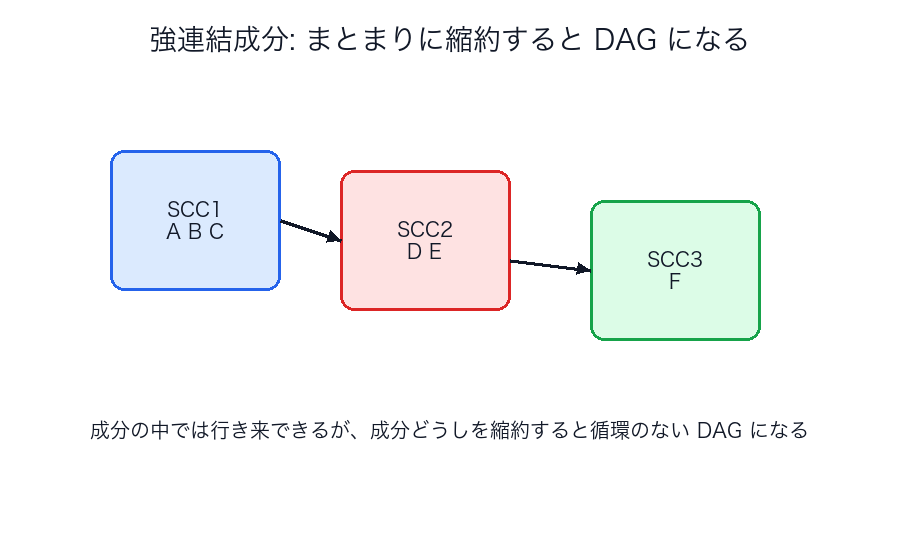 強連結成分: まとまりに縮約すると DAG になる

SCC1
A B C

SCC2
D E

SCC3
F

成分の中では行き来できるが、成分どうしを縮約すると循環のない DAG になる